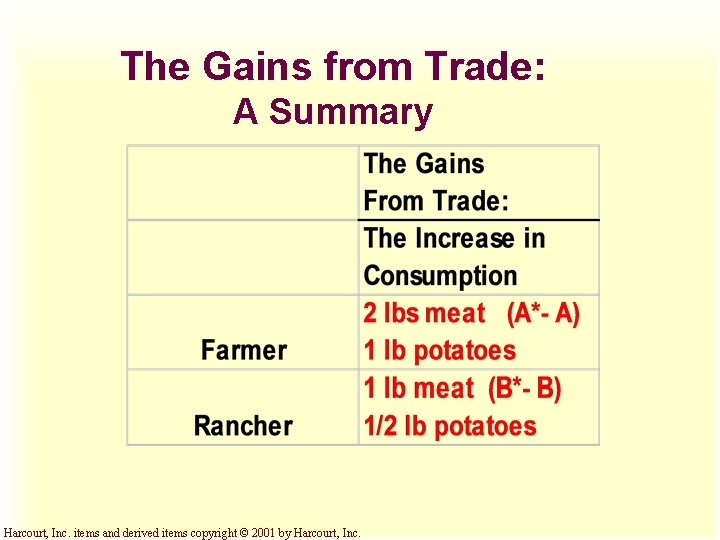 The Gains from Trade:
A Summary

| | The Gains From Trade: |
|---|---|
| | The Increase in Consumption |
| Farmer | 2 lbs meat (A*- A) 1 lb potatoes |
| Rancher | 1 lb meat (B*- B) 1/2 lb potatoes |

Harcourt, Inc. items and derived items copyright © 2001 by Harcourt, Inc.